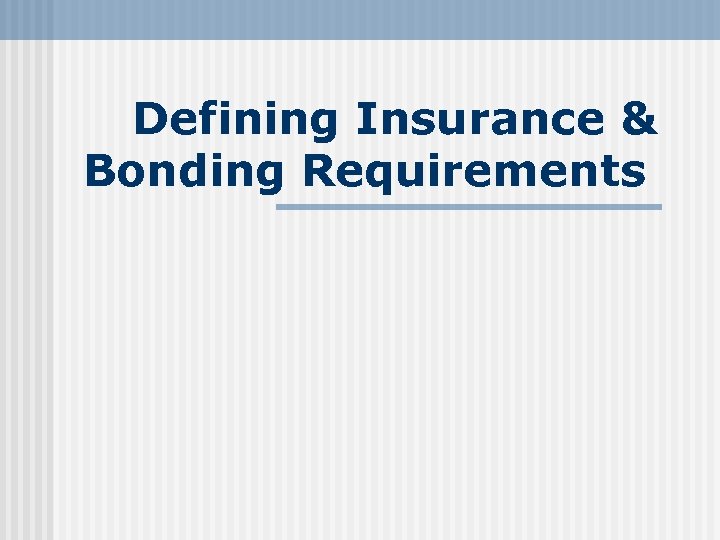 Defining Insurance & Bonding Requirements